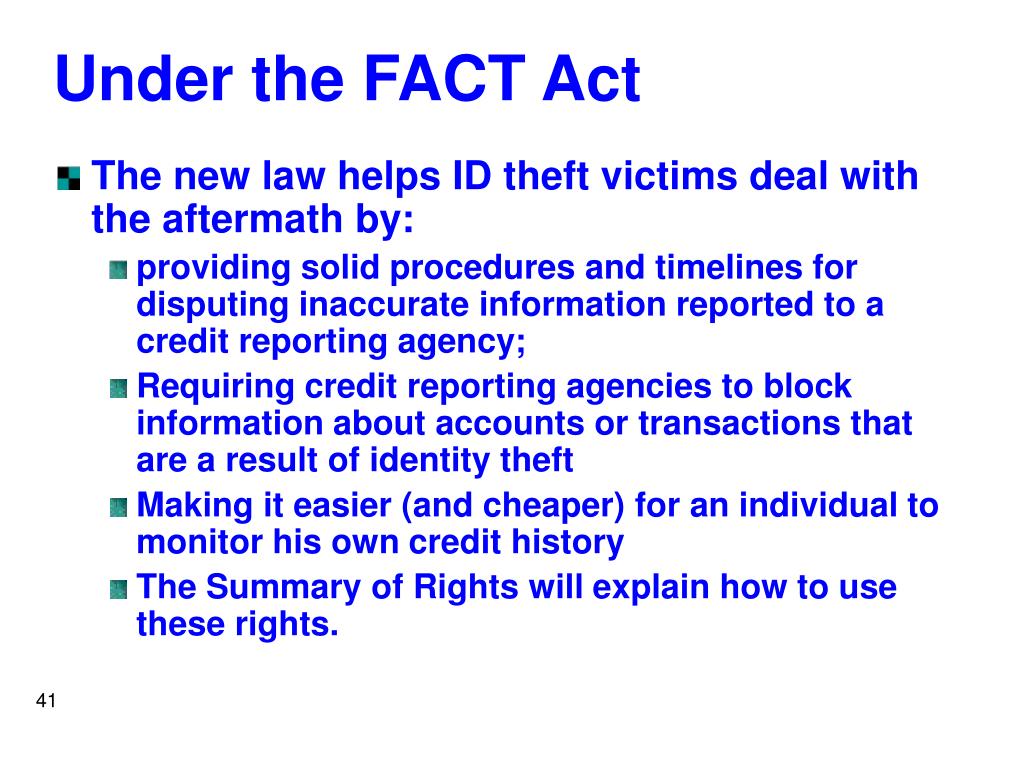 Under the FACT Act

The new law helps ID theft victims deal with the aftermath by:

providing solid procedures and timelines for disputing inaccurate information reported to a credit reporting agency;

Requiring credit reporting agencies to block information about accounts or transactions that are a result of identity theft

Making it easier (and cheaper) for an individual to monitor his own credit history

The Summary of Rights will explain how to use these rights.

41